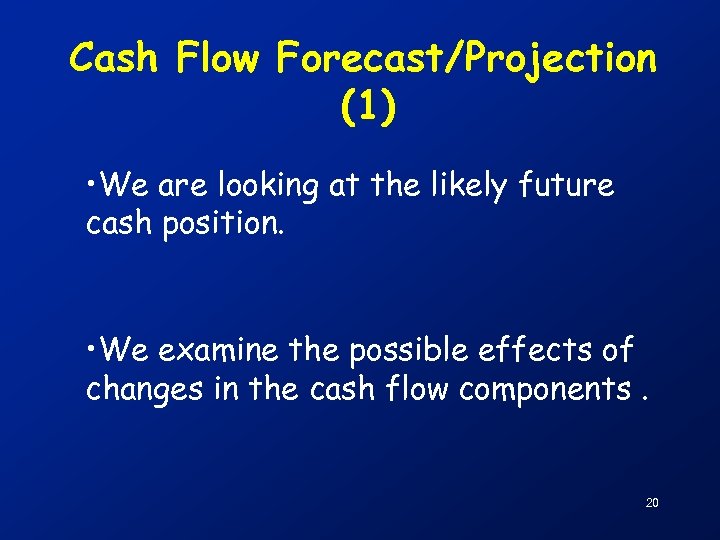 Cash Flow Forecast/Projection (1)

•We are looking at the likely future cash position.

•We examine the possible effects of changes in the cash flow components .

20